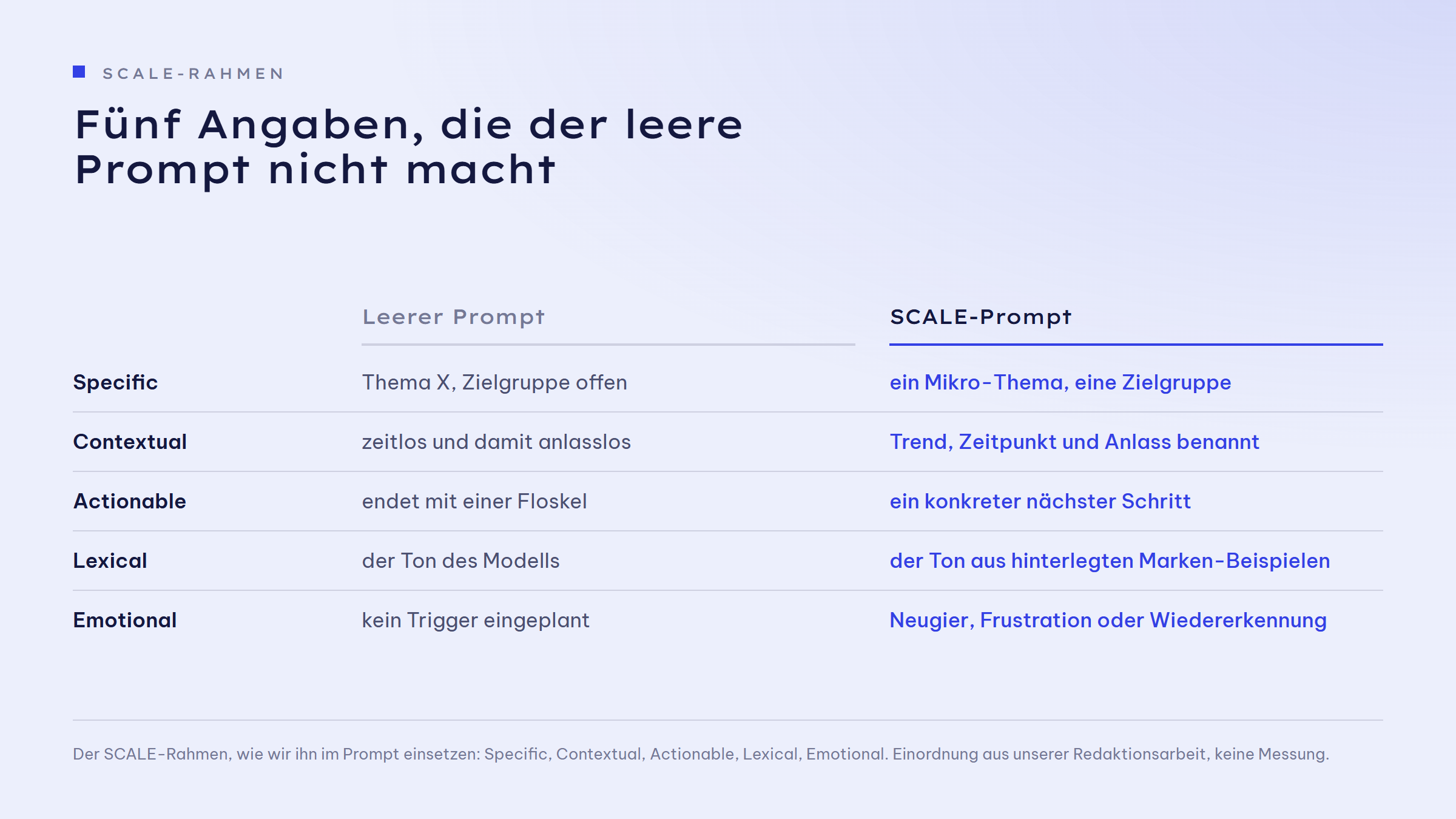 SCALE-RAHMEN

Fünf Angaben, die der leere Prompt nicht macht

| | Leerer Prompt | SCALE-Prompt |
|---|---|---|
| Specific | Thema X, Zielgruppe offen | ein Mikro-Thema, eine Zielgruppe |
| Contextual | zeitlos und damit anlasslos | Trend, Zeitpunkt und Anlass benannt |
| Actionable | endet mit einer Floskel | ein konkreter nächster Schritt |
| Lexical | der Ton des Modells | der Ton aus hinterlegten Marken-Beispielen |
| Emotional | kein Trigger eingeplant | Neugier, Frustration oder Wiedererkennung |

Der SCALE-Rahmen, wie wir ihn im Prompt einsetzen: Specific, Contextual, Actionable, Lexical, Emotional. Einordnung aus unserer Redaktionsarbeit, keine Messung.